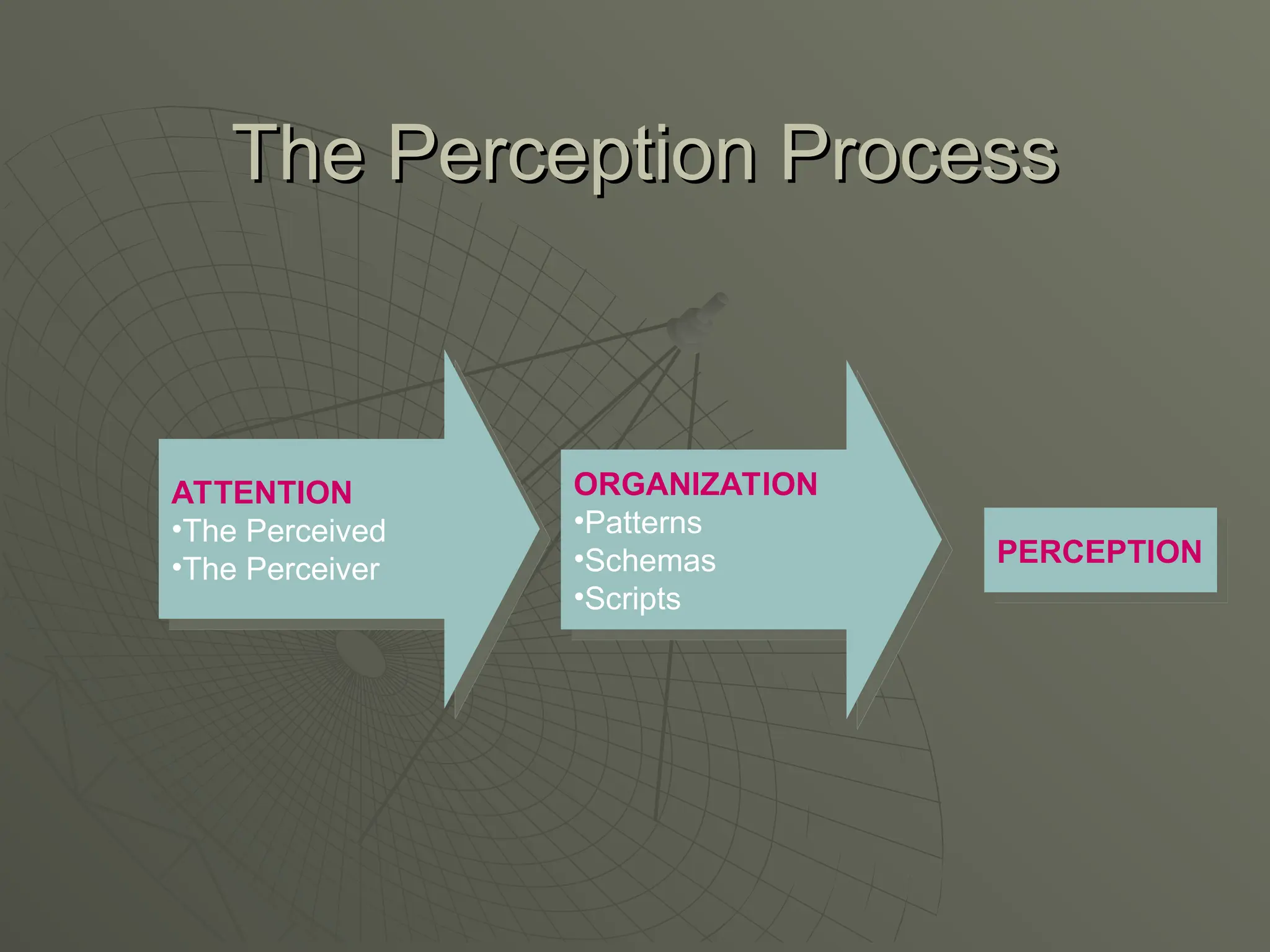 The Perception Process

ATTENTION
•The Perceived
•The Perceiver

ORGANIZATION
•Patterns
•Schemas
•Scripts

PERCEPTION